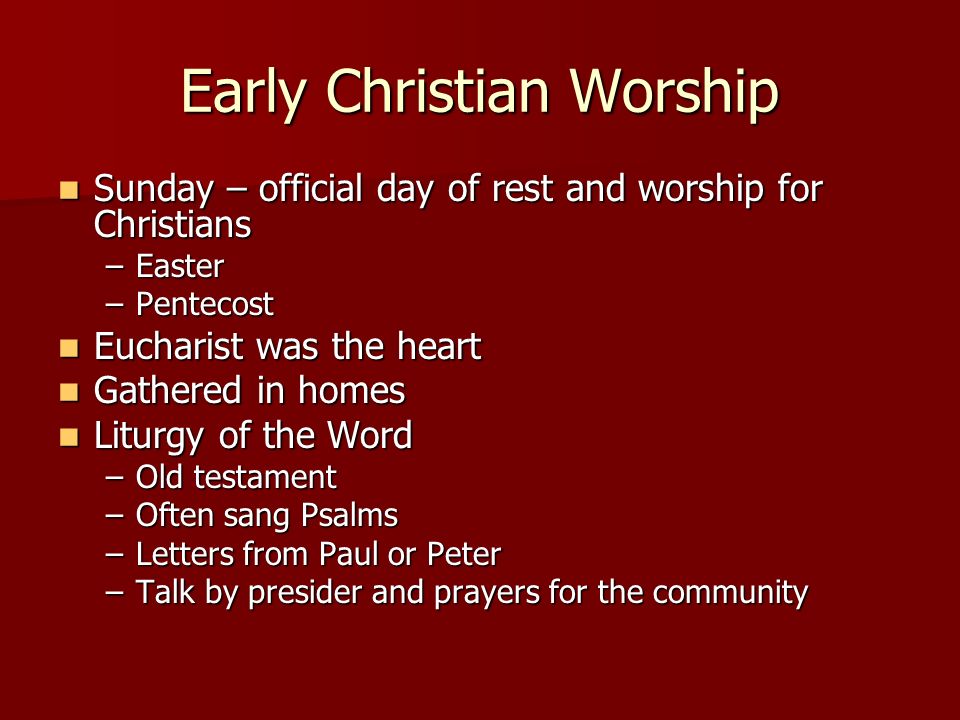 Early Christian Worship

- Sunday – official day of rest and worship for Christians
  – Easter
  – Pentecost
- Eucharist was the heart
- Gathered in homes
- Liturgy of the Word
  – Old testament
  – Often sang Psalms
  – Letters from Paul or Peter
  – Talk by presider and prayers for the community